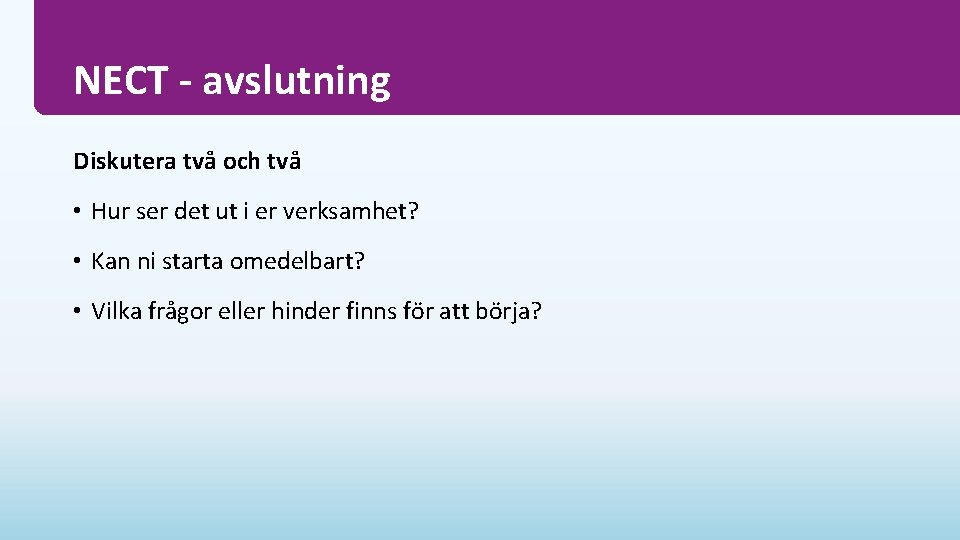 NECT - avslutning

Diskutera två och två

• Hur ser det ut i er verksamhet?

• Kan ni starta omedelbart?

• Vilka frågor eller hinder finns för att börja?